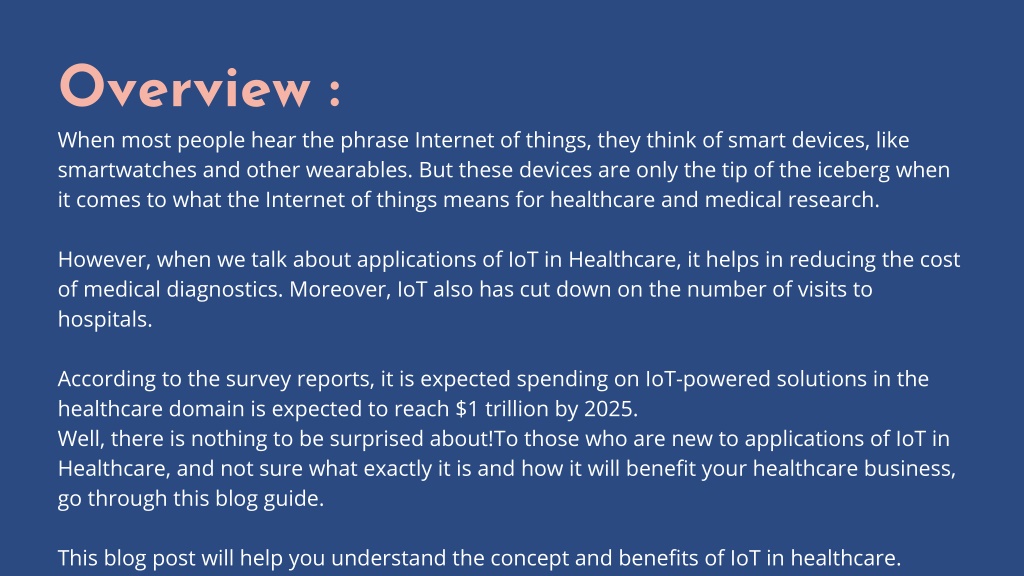 Overview :

When most people hear the phrase Internet of things, they think of smart devices, like smartwatches and other wearables. But these devices are only the tip of the iceberg when it comes to what the Internet of things means for healthcare and medical research.

However, when we talk about applications of IoT in Healthcare, it helps in reducing the cost of medical diagnostics. Moreover, IoT also has cut down on the number of visits to hospitals.

According to the survey reports, it is expected spending on IoT-powered solutions in the healthcare domain is expected to reach \$1 trillion by 2025.
Well, there is nothing to be surprised about!To those who are new to applications of IoT in Healthcare, and not sure what exactly it is and how it will benefit your healthcare business, go through this blog guide.

This blog post will help you understand the concept and benefits of IoT in healthcare.